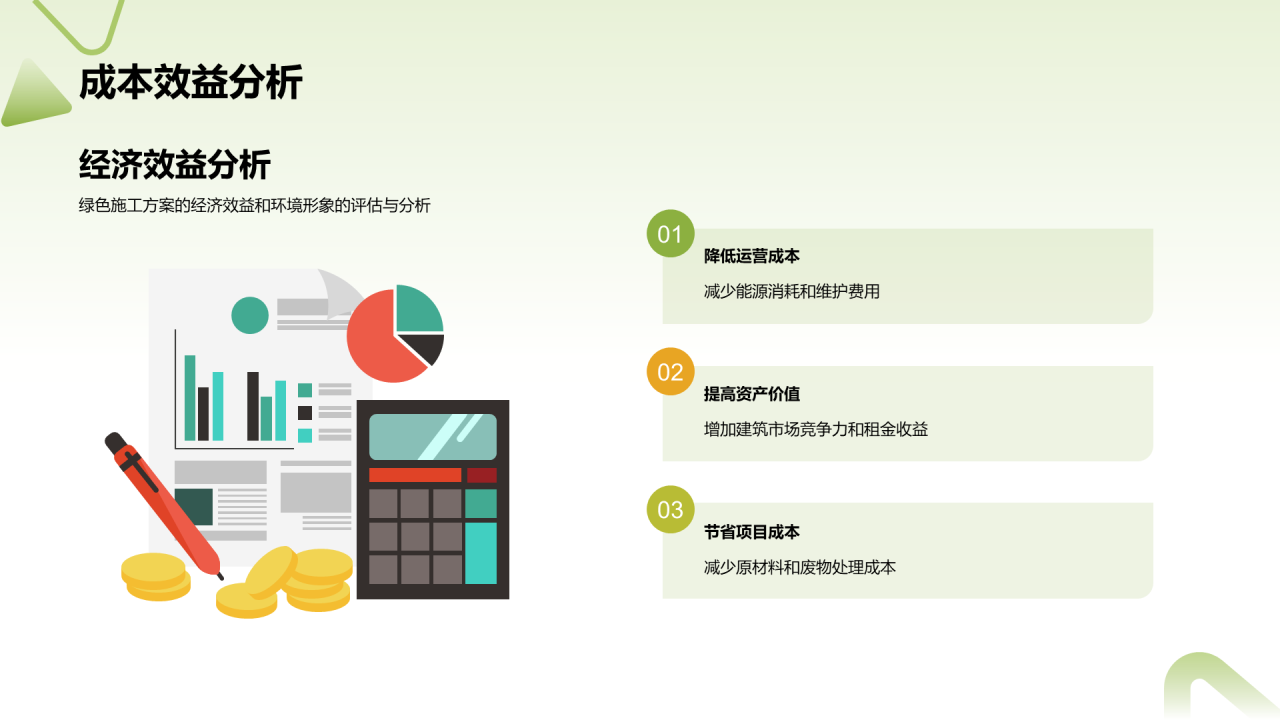 成本效益分析

经济效益分析

绿色施工方案的经济效益和环境形象的评估与分析

01
降低运营成本
减少能源消耗和维护费用

02
提高资产价值
增加建筑市场竞争力和租金收益

03
节省项目成本
减少原材料和废物处理成本